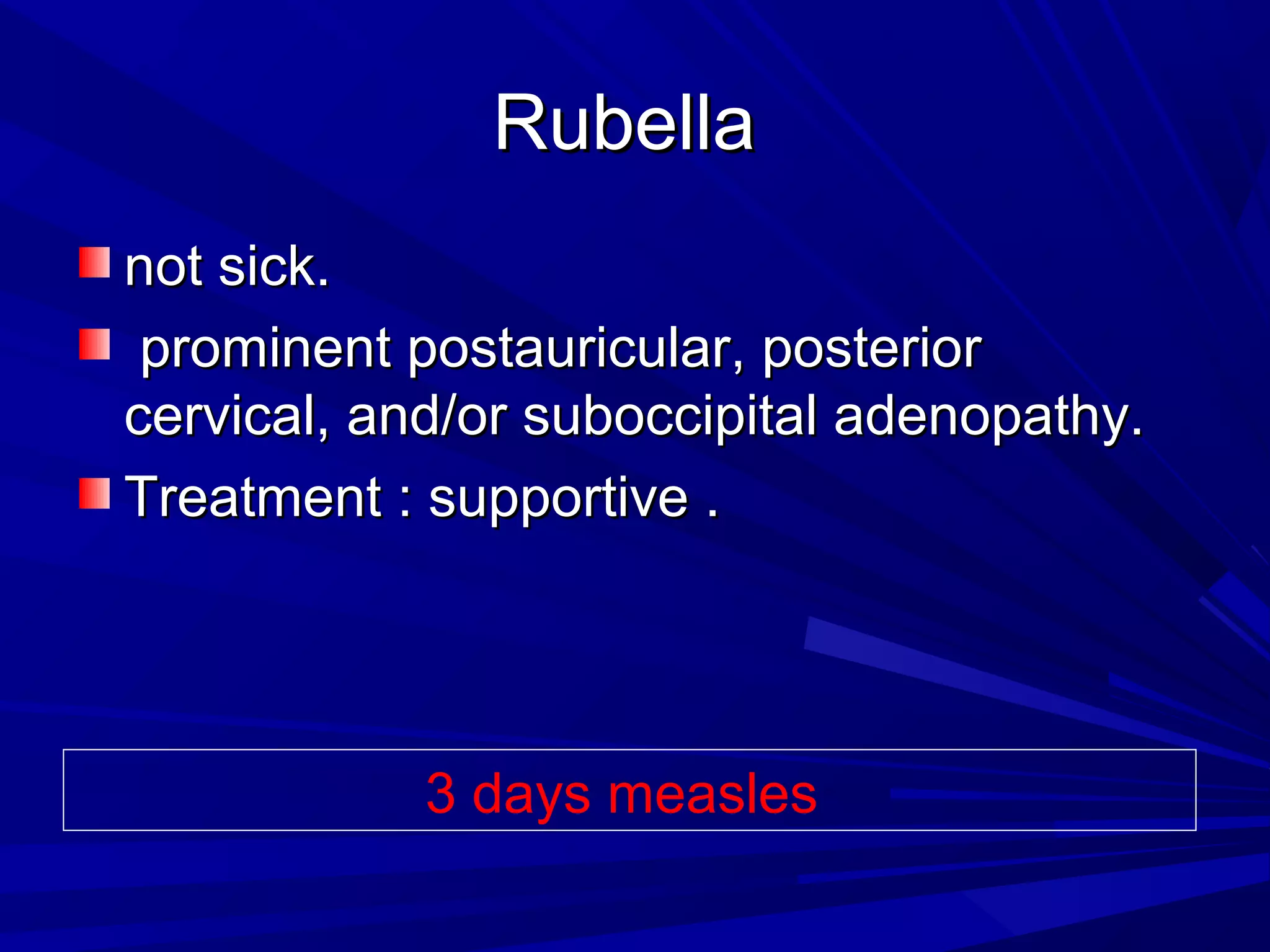 Rubella

not sick.

prominent postauricular, posterior cervical, and/or suboccipital adenopathy.

Treatment : supportive .

3 days measles